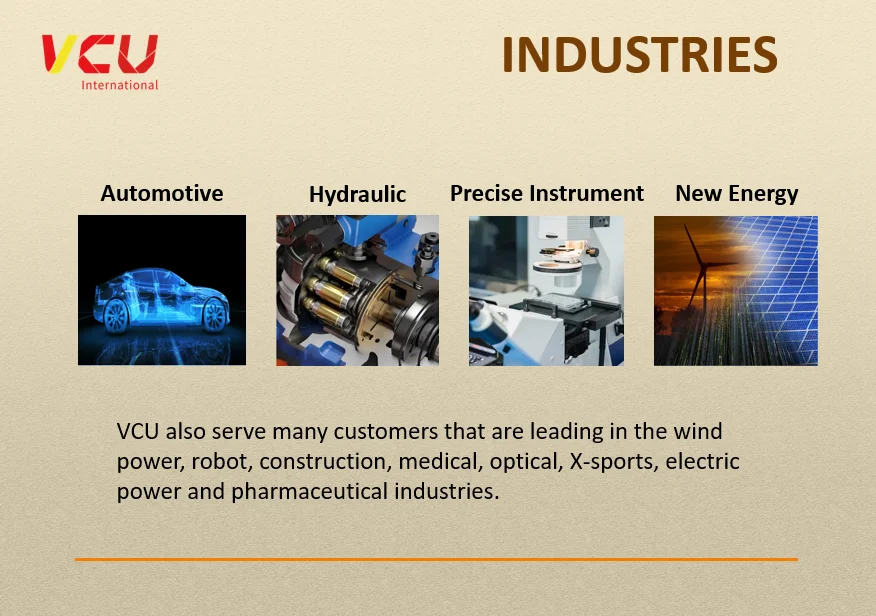 VCU
International

INDUSTRIES

Automotive

Hydraulic

Precise Instrument

New Energy

VCU also serve many customers that are leading in the wind power, robot, construction, medical, optical, X-sports, electric power and pharmaceutical industries.